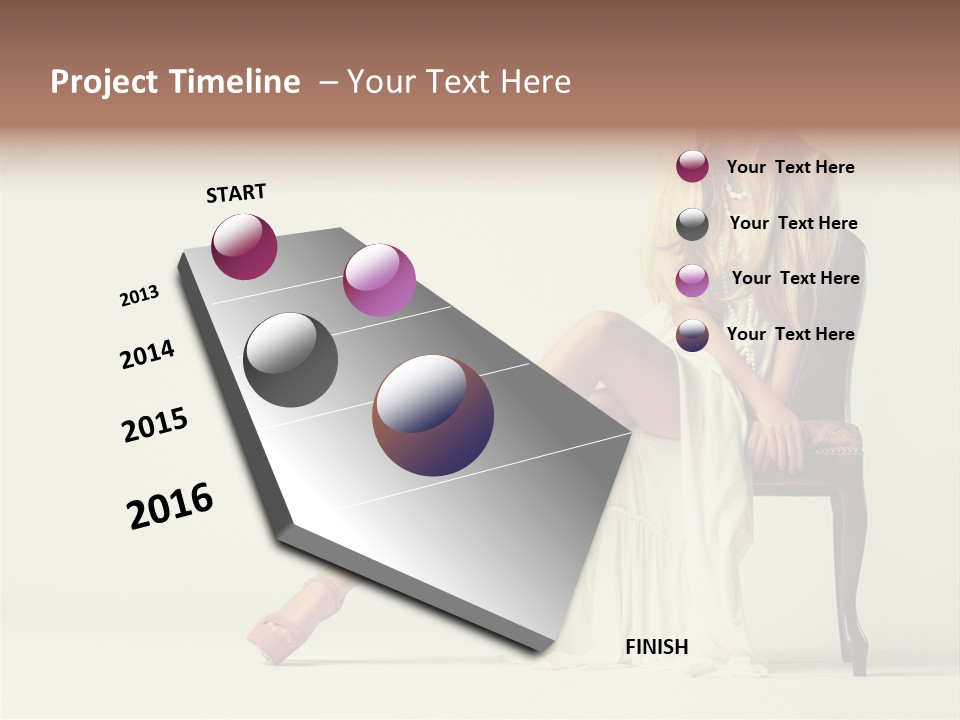 Project Timeline – Your Text Here

START

2013

2014

2015

2016

FINISH

Your Text Here

Your Text Here

Your Text Here

Your Text Here